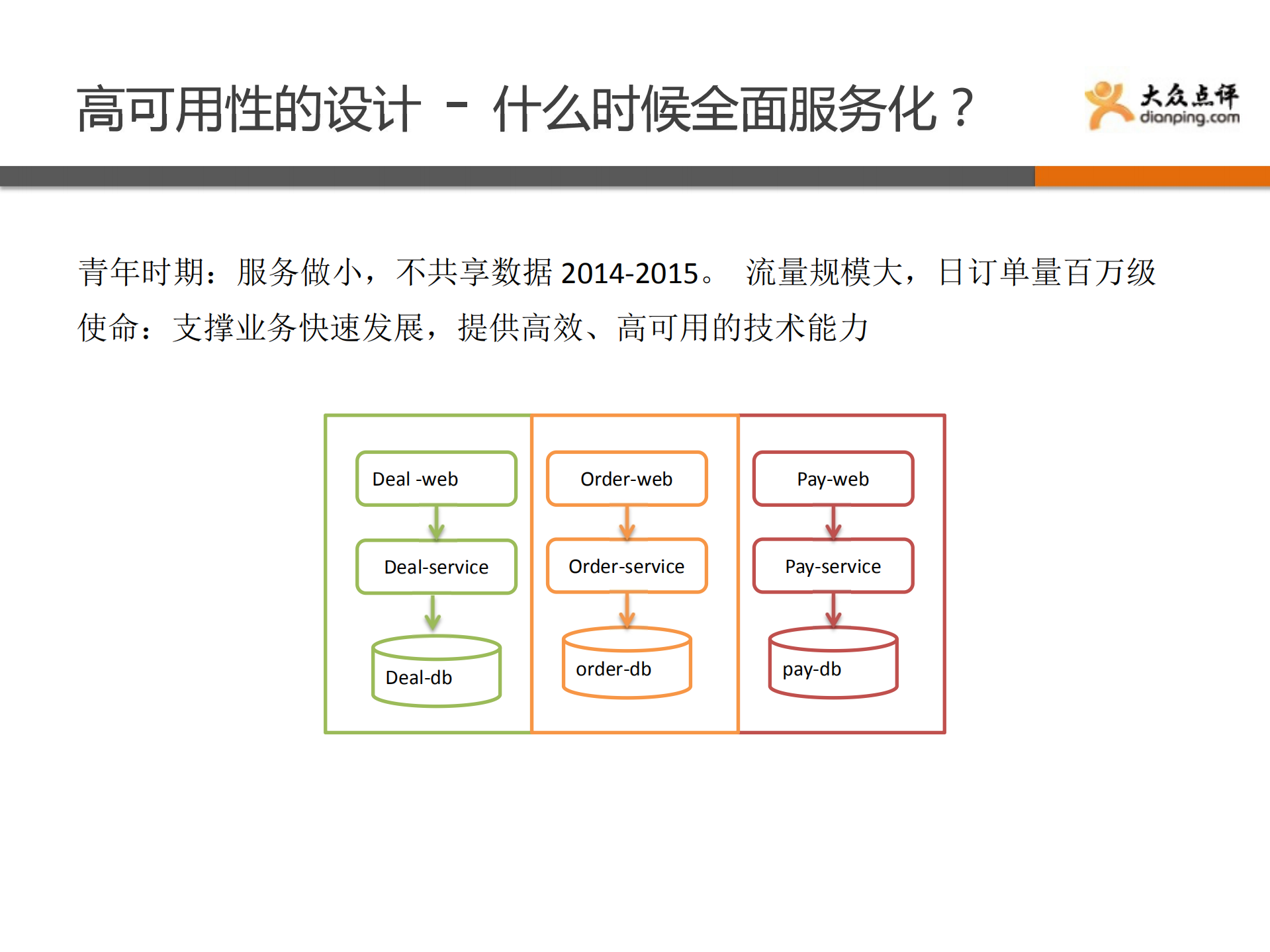 高可用性的设计 - 什么时候全面服务化？

大众点评
dianping.com

青年时期：服务做小，不共享数据 2014-2015。 流量规模大，日订单量百万级

使命：支撑业务快速发展，提供高效、高可用的技术能力

Deal -web

Deal-service

Deal-db

Order-web

Order-service

order-db

Pay-web

Pay-service

pay-db